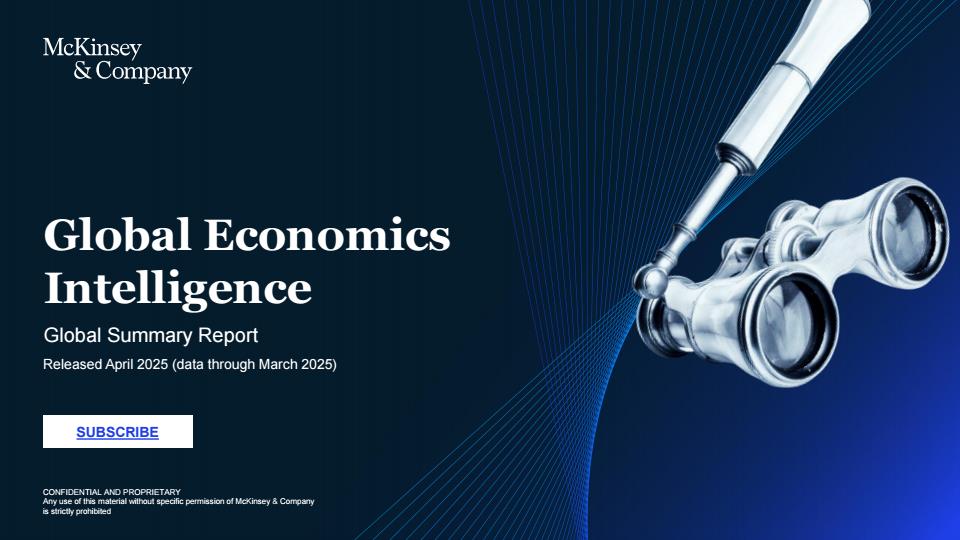 McKinsey
& Company

Global Economics Intelligence

Global Summary Report

Released April 2025 (data through March 2025)

SUBSCRIBE

CONFIDENTIAL AND PROPRIETARY
Any use of this material without specific permission of McKinsey & Company is strictly prohibited